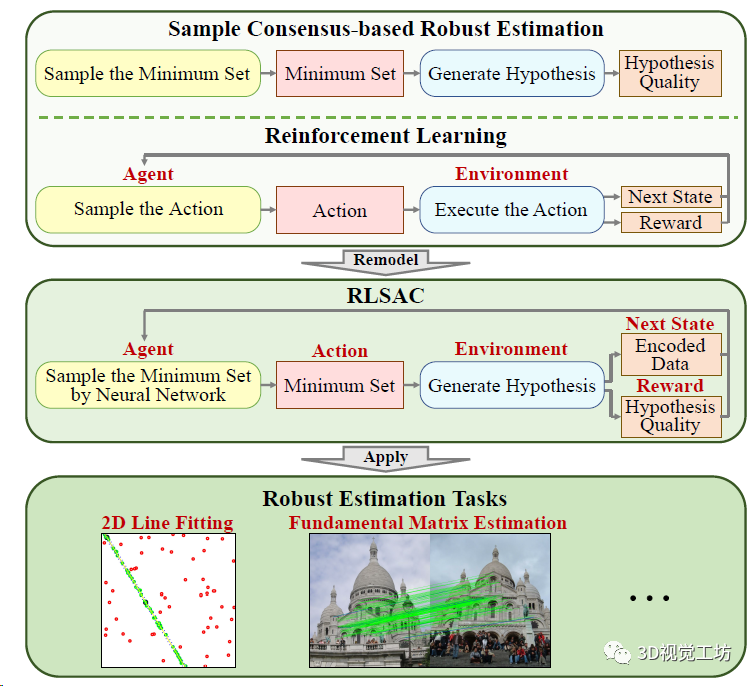 Sample Consensus-based Robust Estimation

Sample the Minimum Set

Minimum Set

Generate Hypothesis

Hypothesis Quality

Reinforcement Learning

Agent

Sample the Action

Action

Environment

Execute the Action

Next State

Reward

Remodel

RLSAC

Agent

Sample the Minimum Set by Neural Network

Action

Minimum Set

Environment

Generate Hypothesis

Next State

Encoded Data

Reward

Hypothesis Quality

Apply

Robust Estimation Tasks

2D Line Fitting

Fundamental Matrix Estimation

...

3D视觉工坊